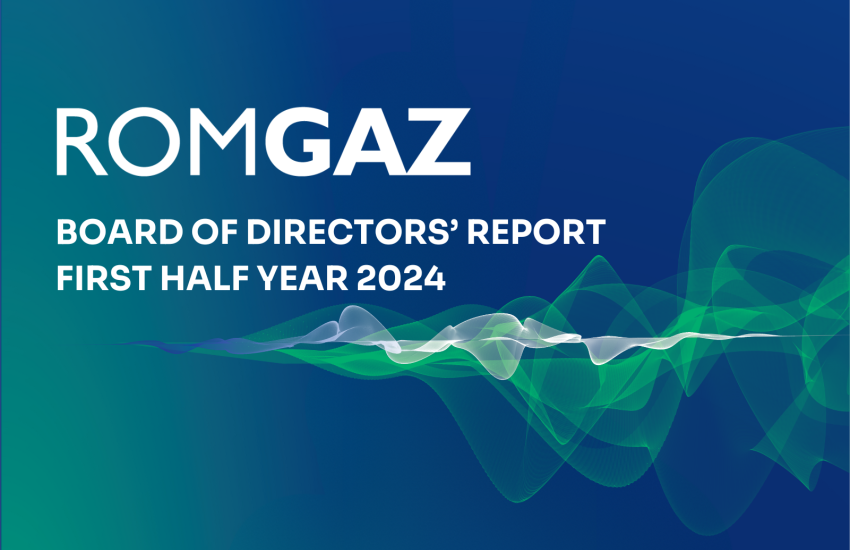 ROMGAZ

BOARD OF DIRECTORS' REPORT
FIRST HALF YEAR 2024